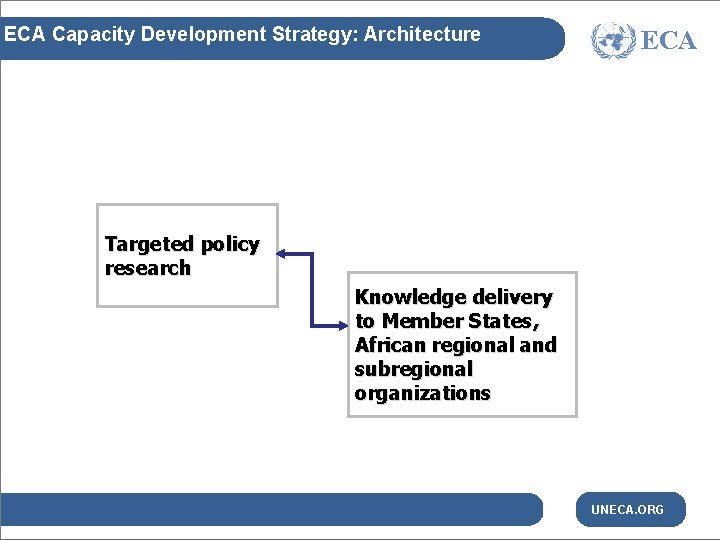 ECA Capacity Development Strategy: Architecture

ECA

Targeted policy research

Knowledge delivery to Member States, African regional and subregional organizations

UNECA.ORG